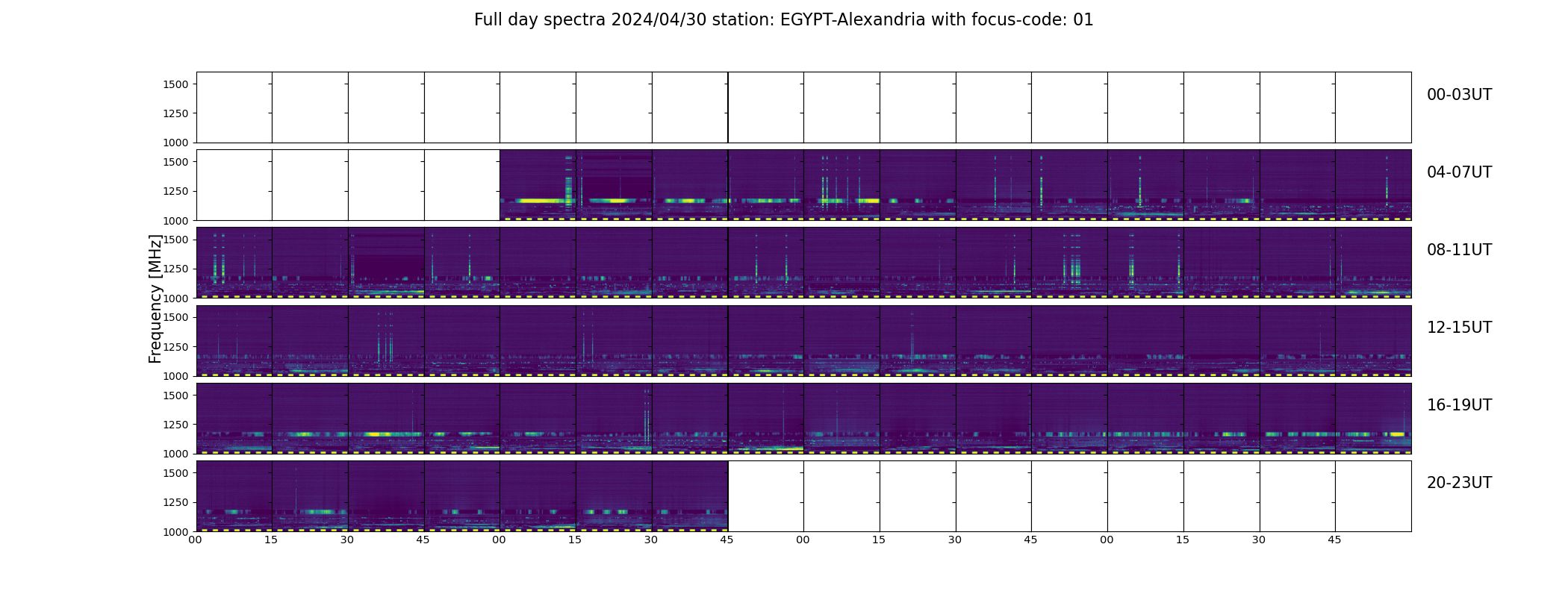 Full day spectra 2024/04/30 station: EGYPT-Alexandria with focus-code: 01

Frequency [MHz]

1500
1250
1000
00-03UT

1500
1250
1000
04-07UT

1500
1250
1000
08-11UT

1500
1250
1000
12-15UT

1500
1250
1000
16-19UT

1500
1250
1000
20-23UT

00 15 30 45 00 15 30 45 00 15 30 45 00 15 30 45